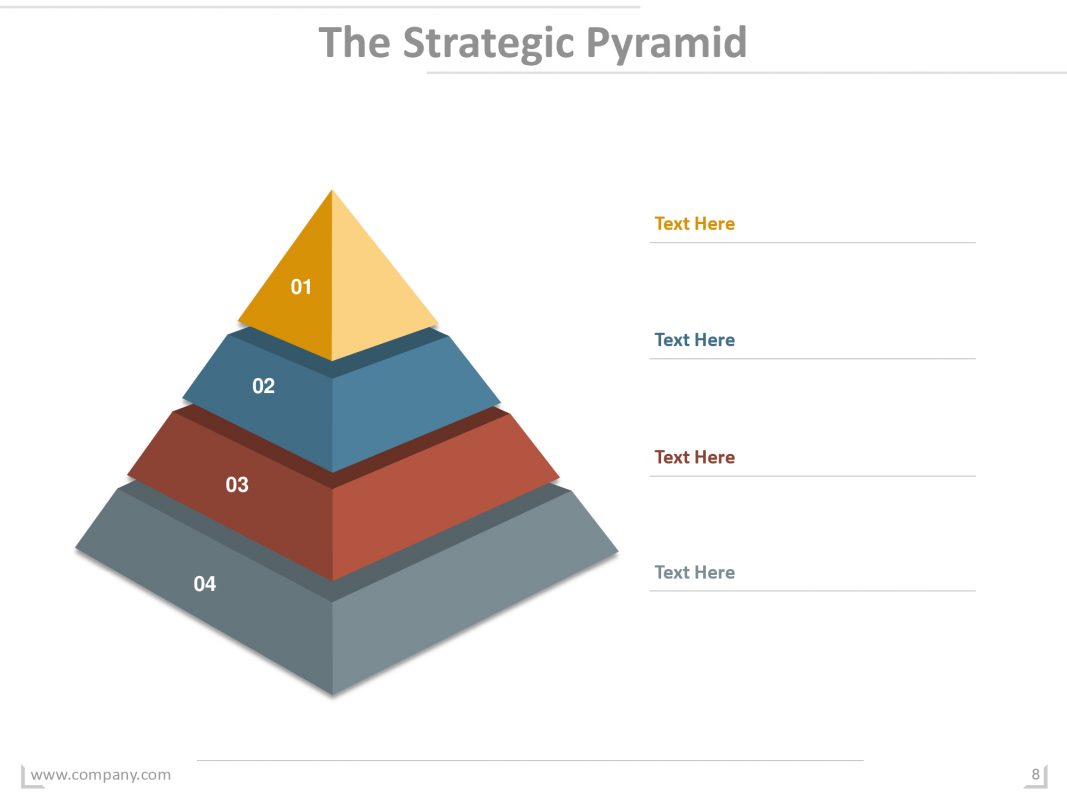 The Strategic Pyramid

01

02

03

04

Text Here

Text Here

Text Here

Text Here

www.company.com

8